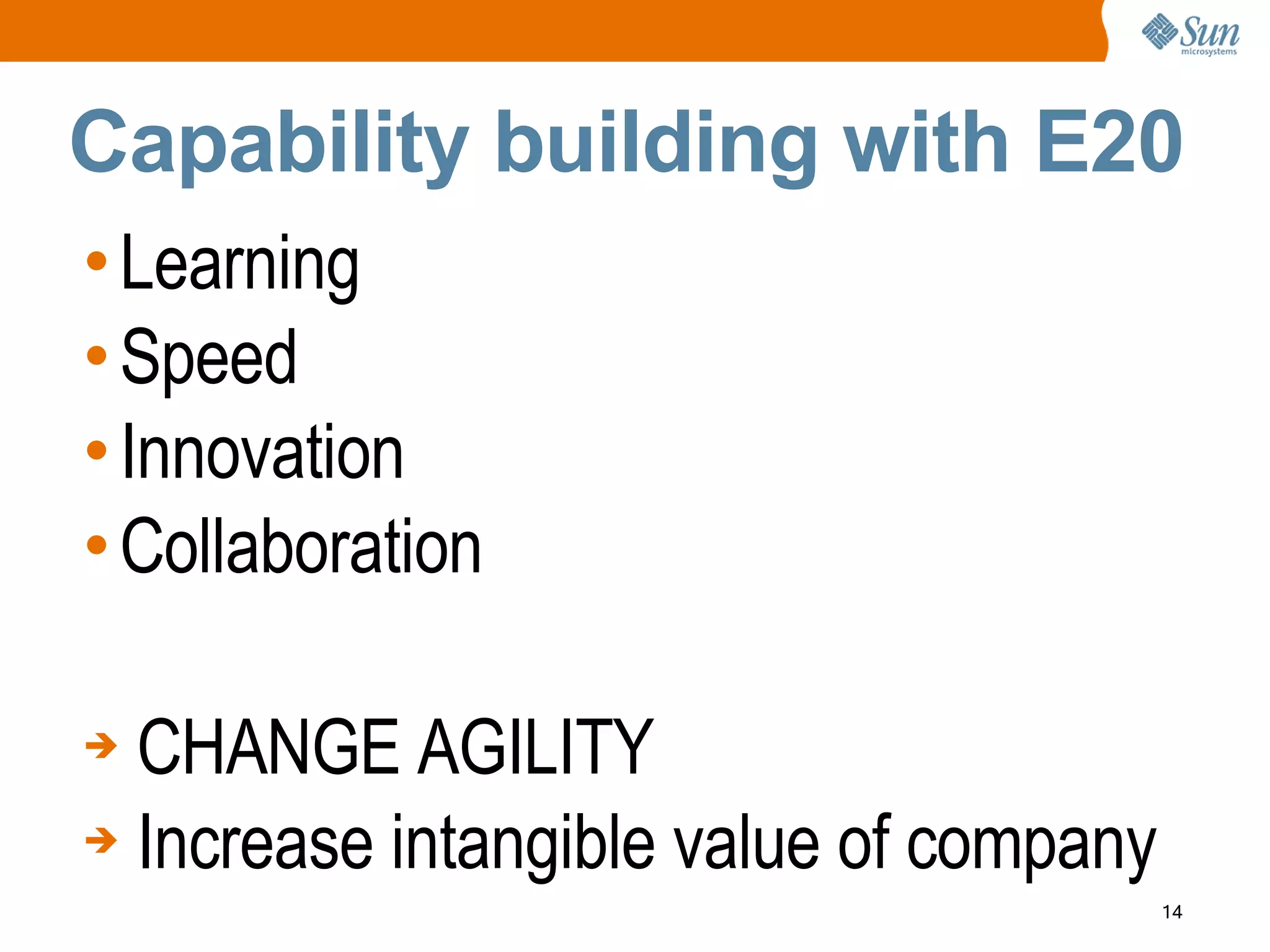 Sun microsystems

Capability building with E20

• Learning
• Speed
• Innovation
• Collaboration

→ CHANGE AGILITY
→ Increase intangible value of company

14